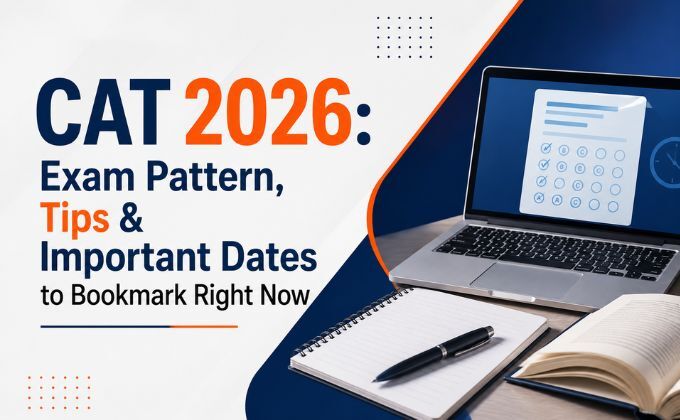 CAT 2026:
Exam Pattern,
Tips &
Important Dates
to Bookmark Right Now